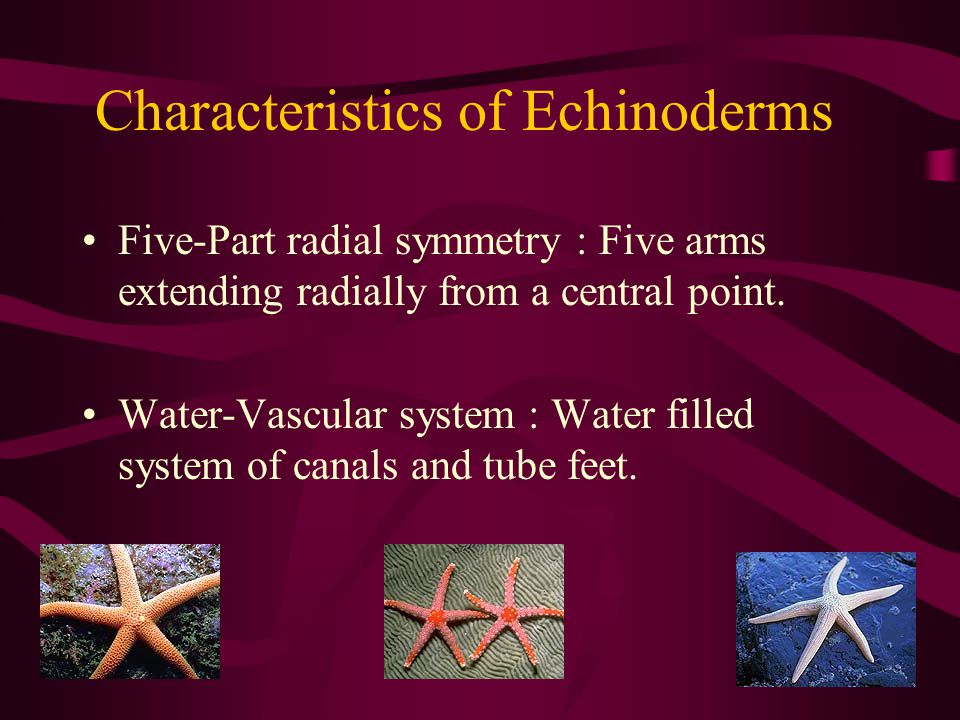 Characteristics of Echinoderms

• Five-Part radial symmetry : Five arms extending radially from a central point.

• Water-Vascular system : Water filled system of canals and tube feet.